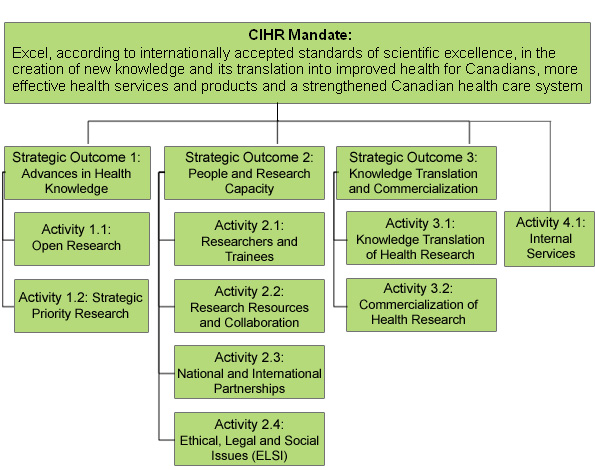 CIHR Mandate:
Excel, according to internationally accepted standards of scientific excellence, in the creation of new knowledge and its translation into improved health for Canadians, more effective health services and products and a strengthened Canadian health care system

Strategic Outcome 1: Advances in Health Knowledge

Activity 1.1: Open Research

Activity 1.2: Strategic Priority Research

Strategic Outcome 2: People and Research Capacity

Activity 2.1: Researchers and Trainees

Activity 2.2: Research Resources and Collaboration

Activity 2.3: National and International Partnerships

Activity 2.4: Ethical, Legal and Social Issues (ELSI)

Strategic Outcome 3: Knowledge Translation and Commercialization

Activity 3.1: Knowledge Translation of Health Research

Activity 3.2: Commercialization of Health Research

Activity 4.1: Internal Services